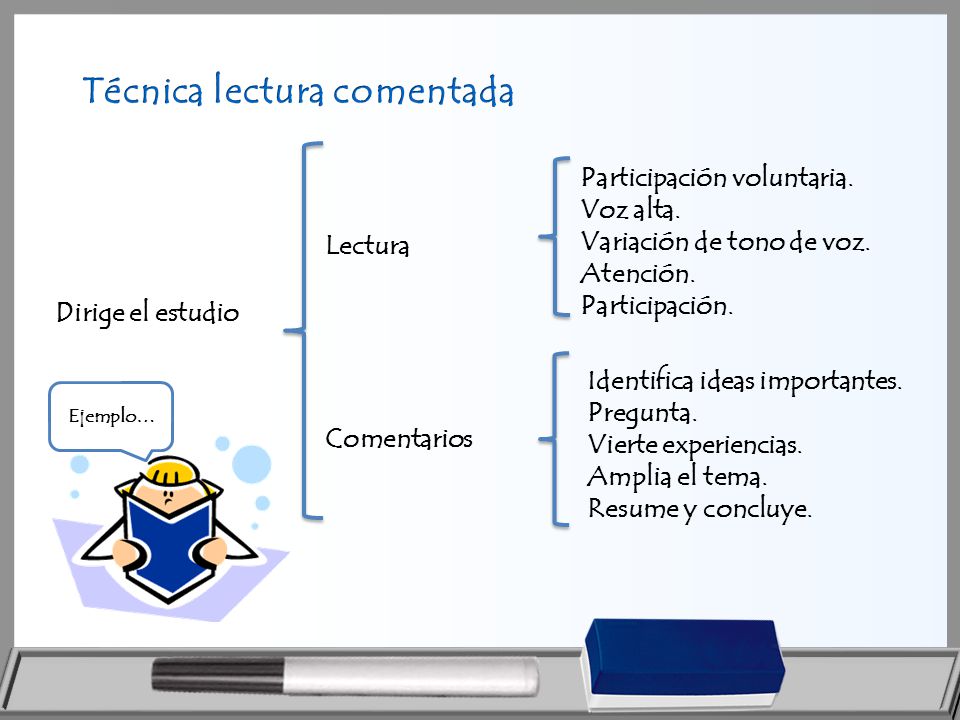 Técnica lectura comentada

Dirige el estudio

Lectura

Participación voluntaria.
Voz alta.
Variación de tono de voz.
Atención.
Participación.

Comentarios

Identifica ideas importantes.
Pregunta.
Vierte experiencias.
Amplia el tema.
Resume y concluye.

Ejemplo…